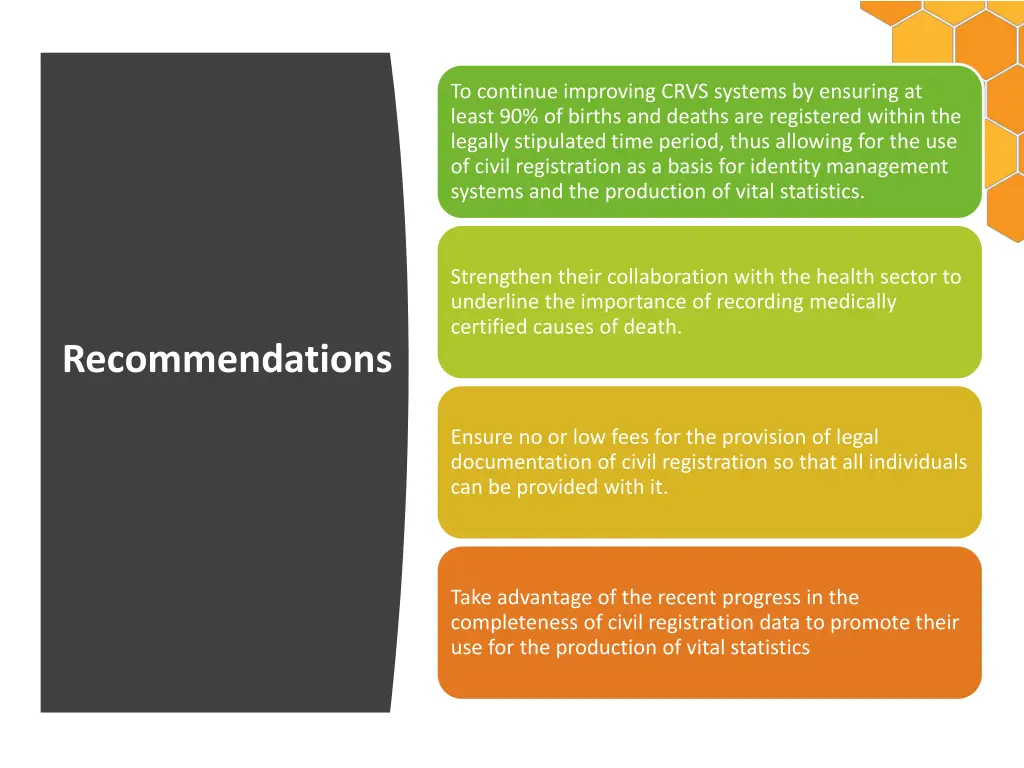 Recommendations

To continue improving CRVS systems by ensuring at least 90% of births and deaths are registered within the legally stipulated time period, thus allowing for the use of civil registration as a basis for identity management systems and the production of vital statistics.

Strengthen their collaboration with the health sector to underline the importance of recording medically certified causes of death.

Ensure no or low fees for the provision of legal documentation of civil registration so that all individuals can be provided with it.

Take advantage of the recent progress in the completeness of civil registration data to promote their use for the production of vital statistics